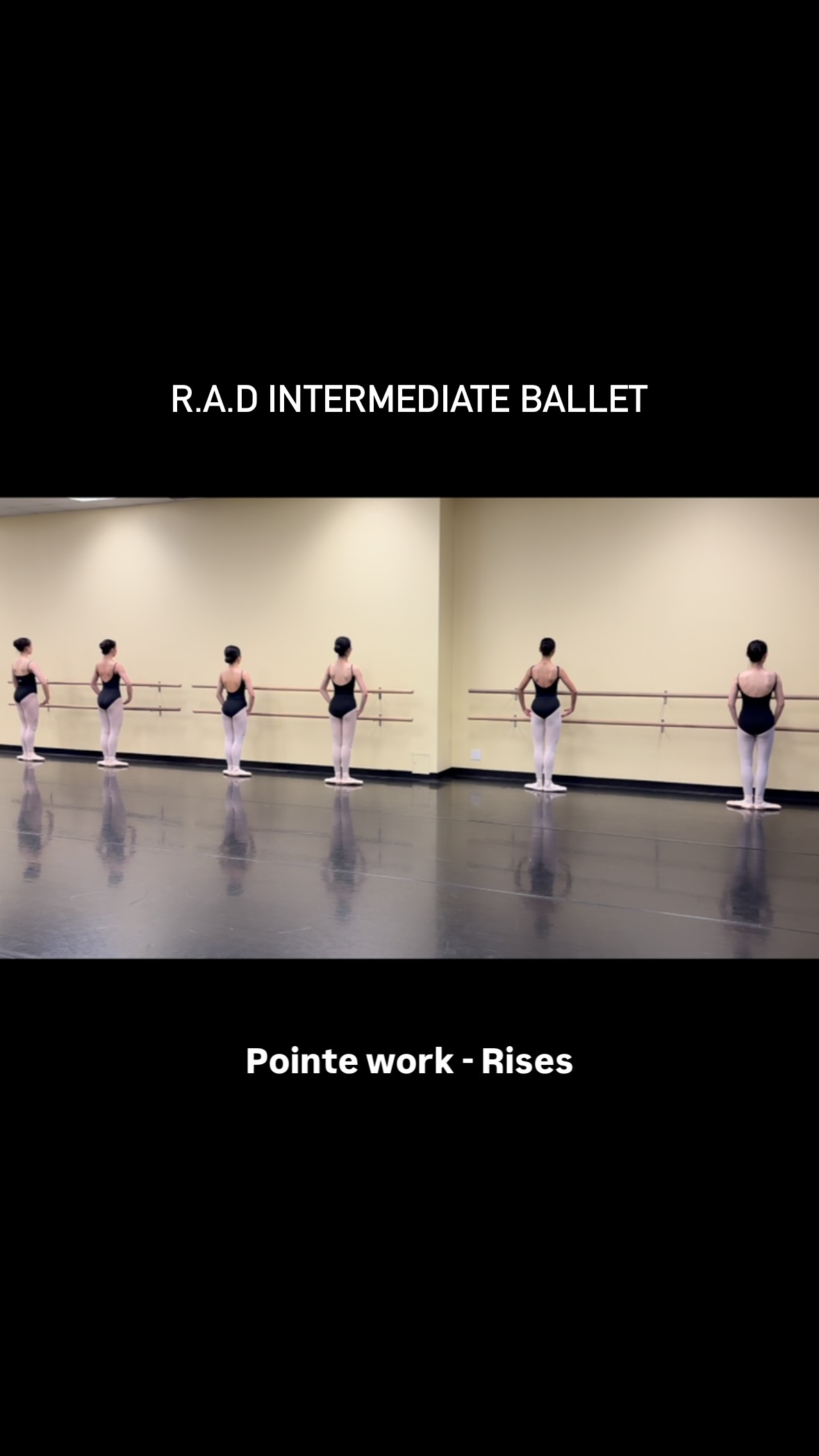 R.A.D INTERMEDIATE BALLET

Pointe work - Rises